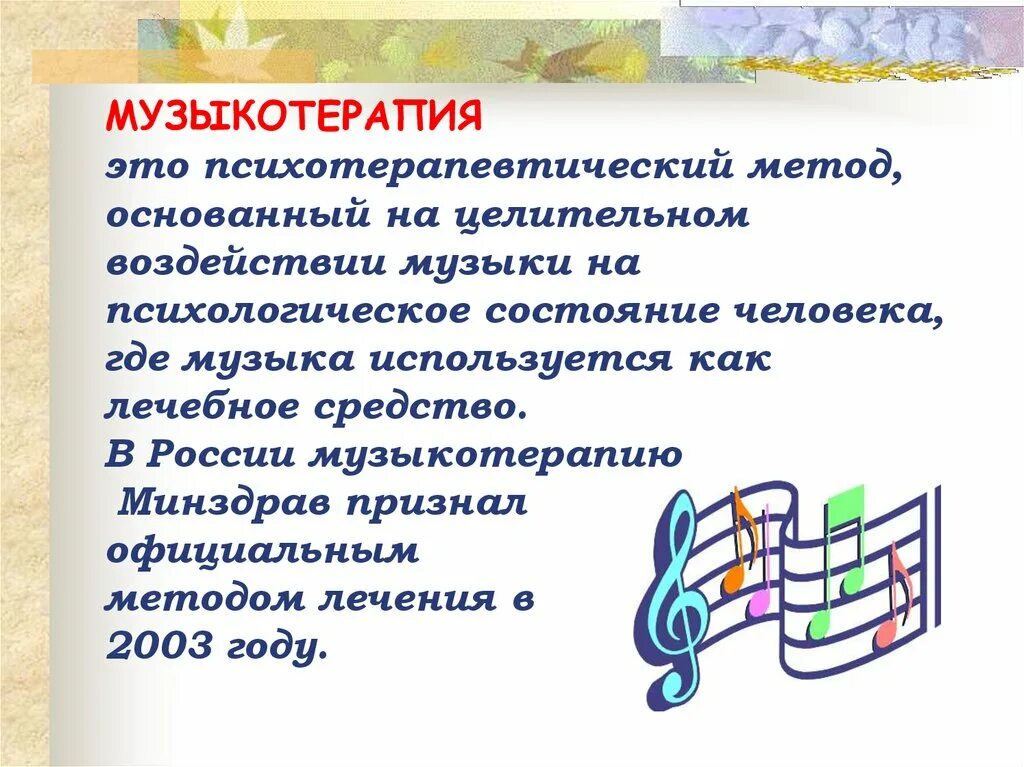 МУЗЫКОТЕРАПИЯ
это психотерапевтический метод, основанный на целительном воздействии музыки на психологическое состояние человека, где музыка используется как лечебное средство.
В России музыкотерапию Минздрав признал официальным методом лечения в 2003 году.